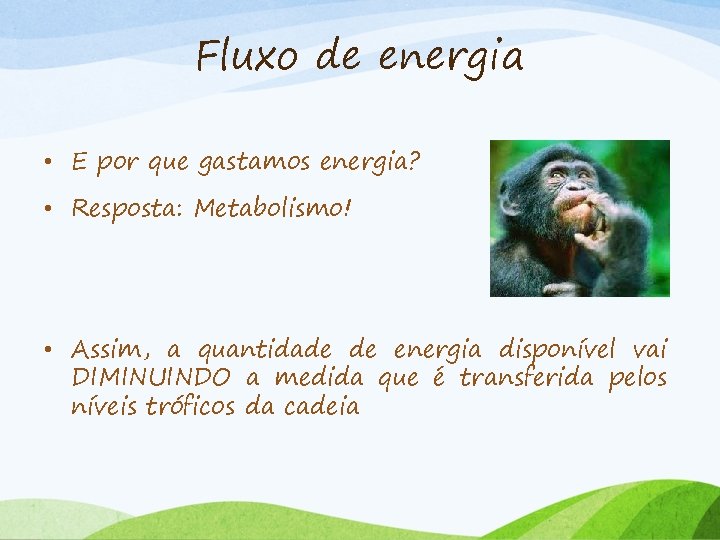 Fluxo de energia

• E por que gastamos energia?
• Resposta: Metabolismo!

• Assim, a quantidade de energia disponível vai DIMINUINDO a medida que é transferida pelos níveis tróficos da cadeia